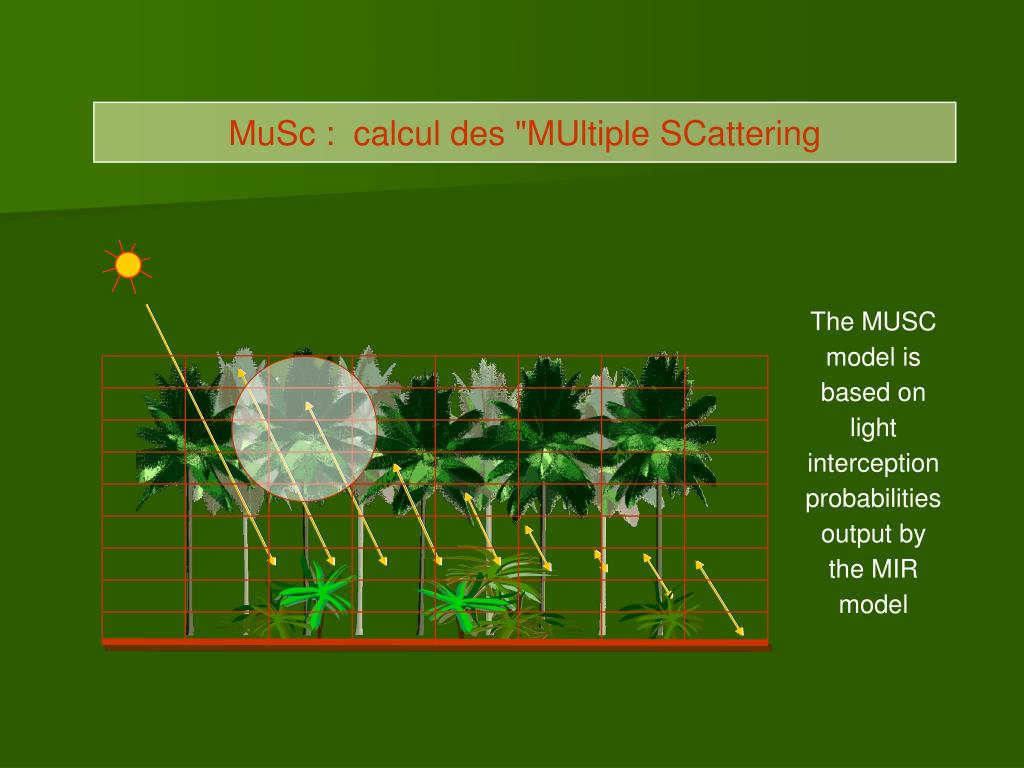 MuSc :  calcul des "MUltiple SCattering

The MUSC model is based on light interception probabilities output by the MIR model